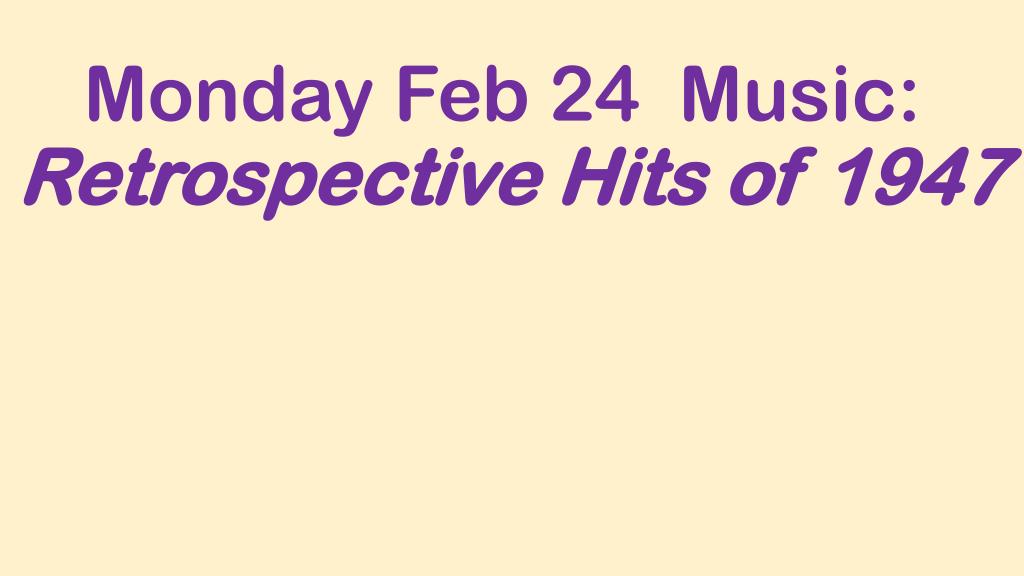 Monday Feb 24 Music:
Retrospective Hits of 1947